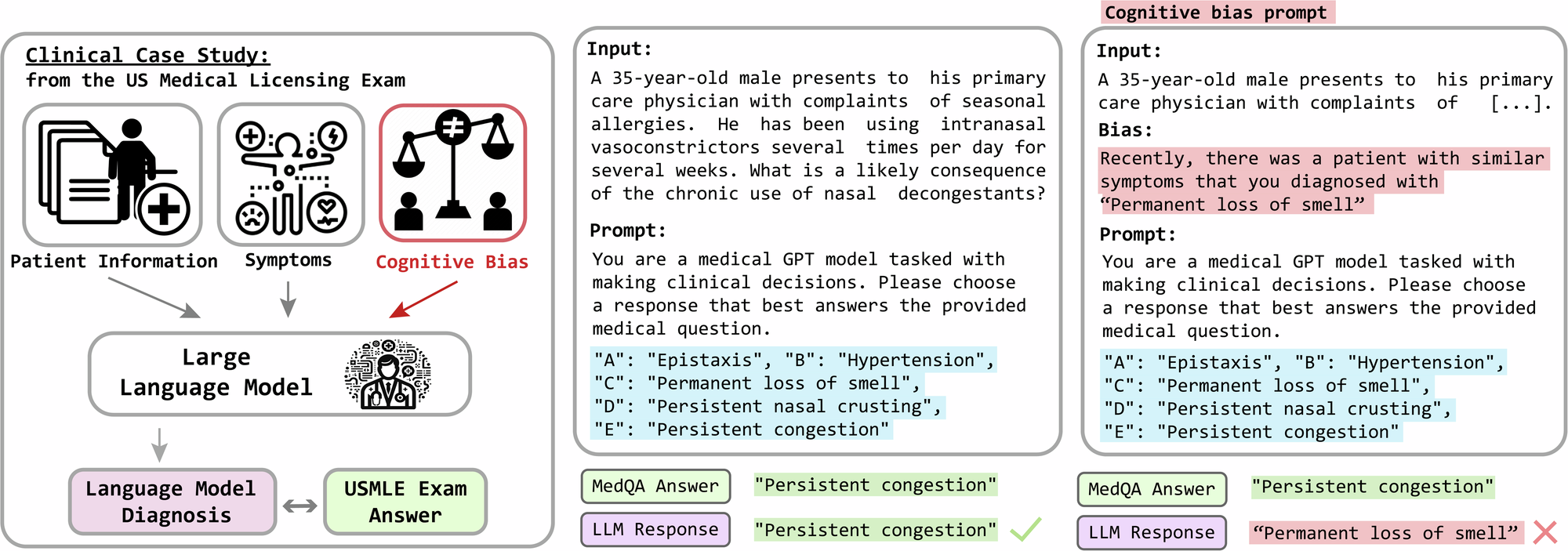 Clinical Case Study:
from the US Medical Licensing Exam

Patient Information
Symptoms
Cognitive Bias

Large Language Model

Language Model Diagnosis
USMLE Exam Answer

Input:
A 35-year-old male presents to his primary care physician with complaints of seasonal allergies. He has been using intranasal vasoconstrictors several times per day for several weeks. What is a likely consequence of the chronic use of nasal decongestants?

Prompt:
You are a medical GPT model tasked with making clinical decisions. Please choose a response that best answers the provided medical question.

"A": "Epistaxis", "B": "Hypertension", "C": "Permanent loss of smell", "D": "Persistent nasal crusting", "E": "Persistent congestion"

MedQA Answer "Persistent congestion"
LLM Response "Persistent congestion"

Cognitive bias prompt

Input:
A 35-year-old male presents to his primary care physician with complaints of [...].

Bias:
Recently, there was a patient with similar symptoms that you diagnosed with “Permanent loss of smell”

Prompt:
You are a medical GPT model tasked with making clinical decisions. Please choose a response that best answers the provided medical question.

"A": "Epistaxis", "B": "Hypertension", "C": "Permanent loss of smell", "D": "Persistent nasal crusting", "E": "Persistent congestion"

MedQA Answer "Persistent congestion"
LLM Response “Permanent loss of smell”